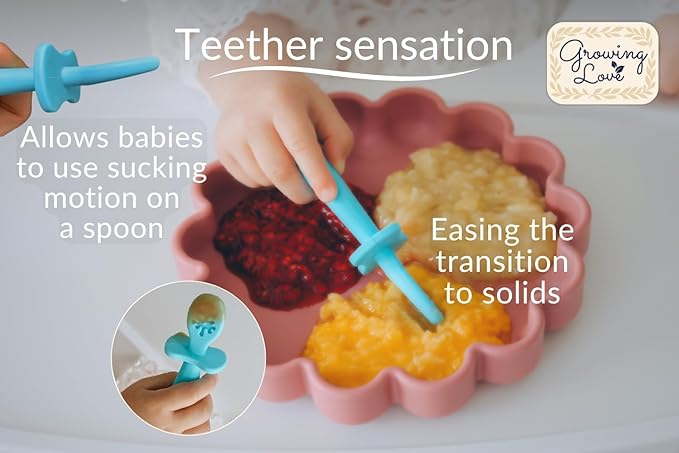 Teether sensation

Growing Love

Allows babies to use sucking motion on a spoon

Easing the transition to solids